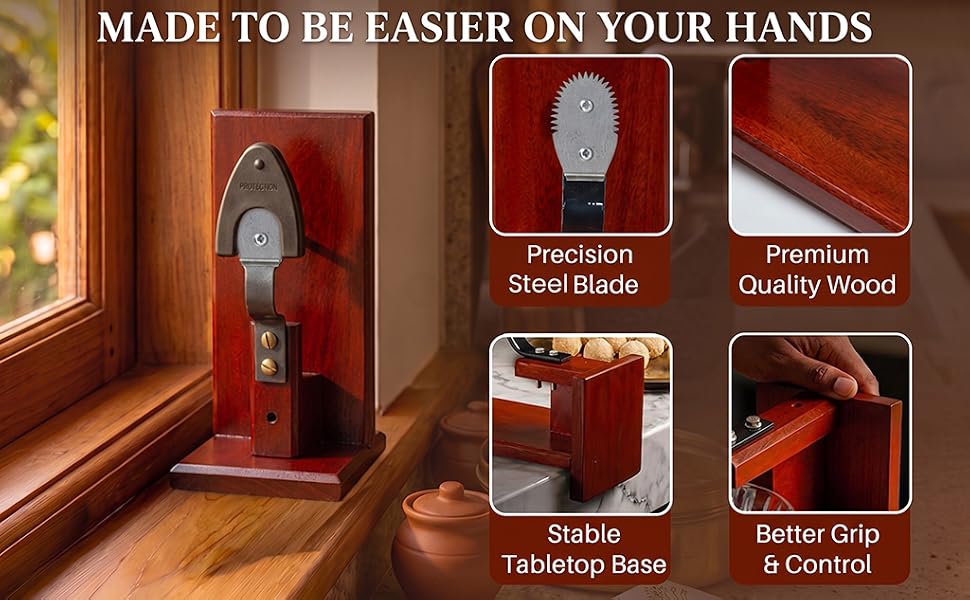 MADE TO BE EASIER ON YOUR HANDS

PROTECTION

Precision Steel Blade

Premium Quality Wood

Stable Tabletop Base

Better Grip & Control